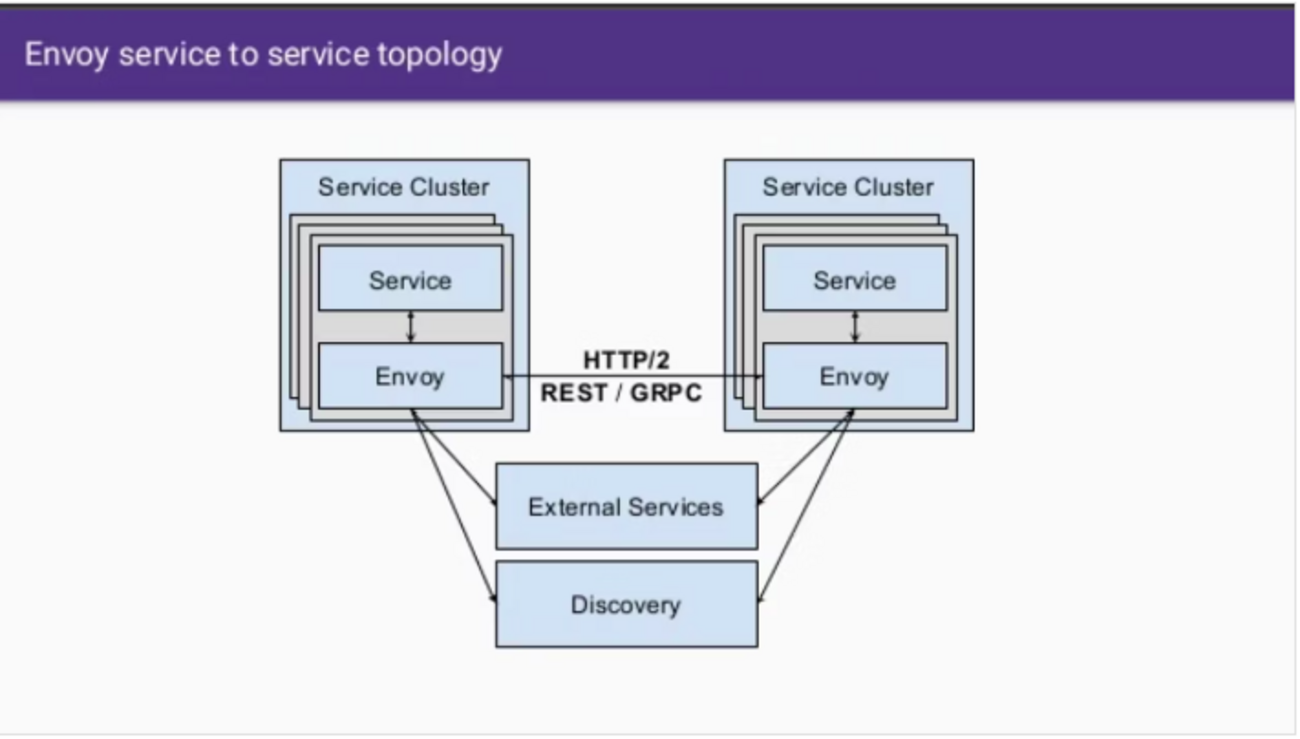 Envoy service to service topology

Service Cluster

Service

Envoy

HTTP/2
REST / GRPC

Service Cluster

Service

Envoy

External Services

Discovery